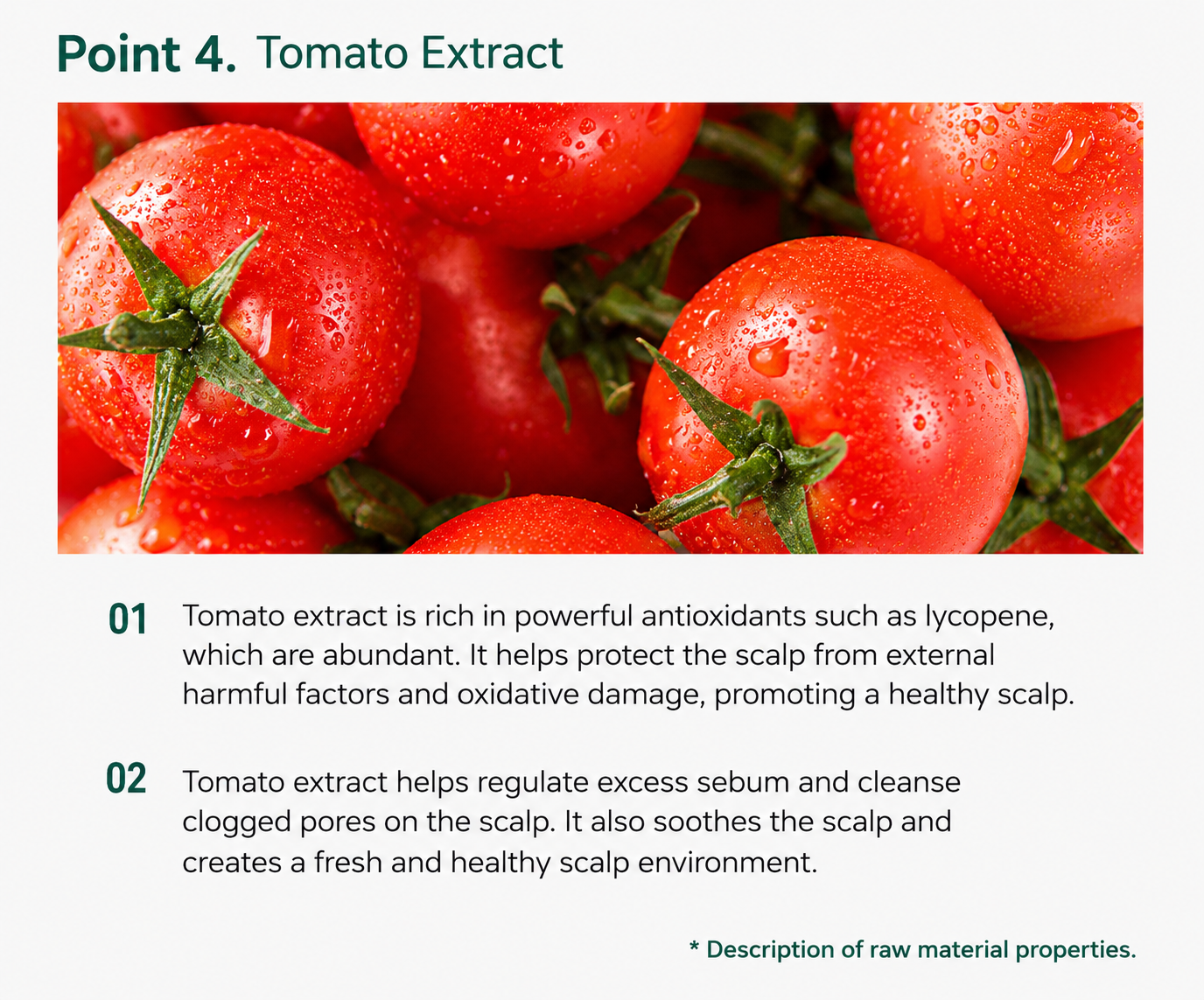 Point 4. Tomato Extract

01 Tomato extract is rich in powerful antioxidants such as lycopene, which are abundant. It helps protect the scalp from external harmful factors and oxidative damage, promoting a healthy scalp.

02 Tomato extract helps regulate excess sebum and cleanse clogged pores on the scalp. It also soothes the scalp and creates a fresh and healthy scalp environment.

* Description of raw material properties.